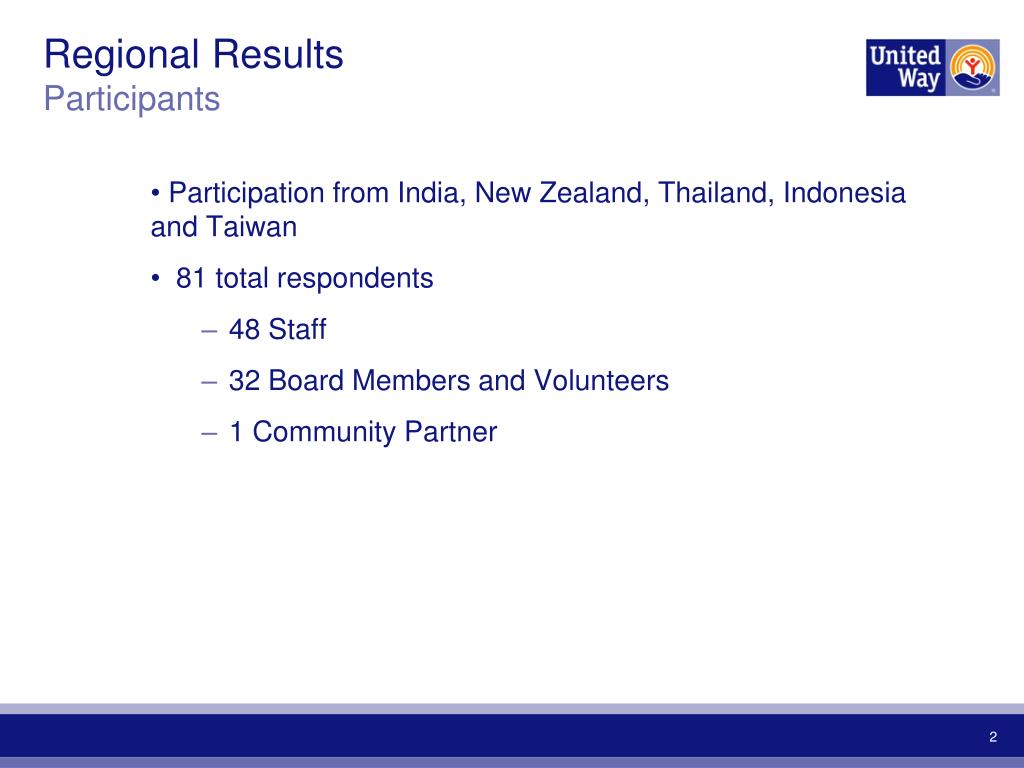 Regional Results
Participants

United Way

• Participation from India, New Zealand, Thailand, Indonesia and Taiwan

• 81 total respondents

– 48 Staff

– 32 Board Members and Volunteers

– 1 Community Partner

2